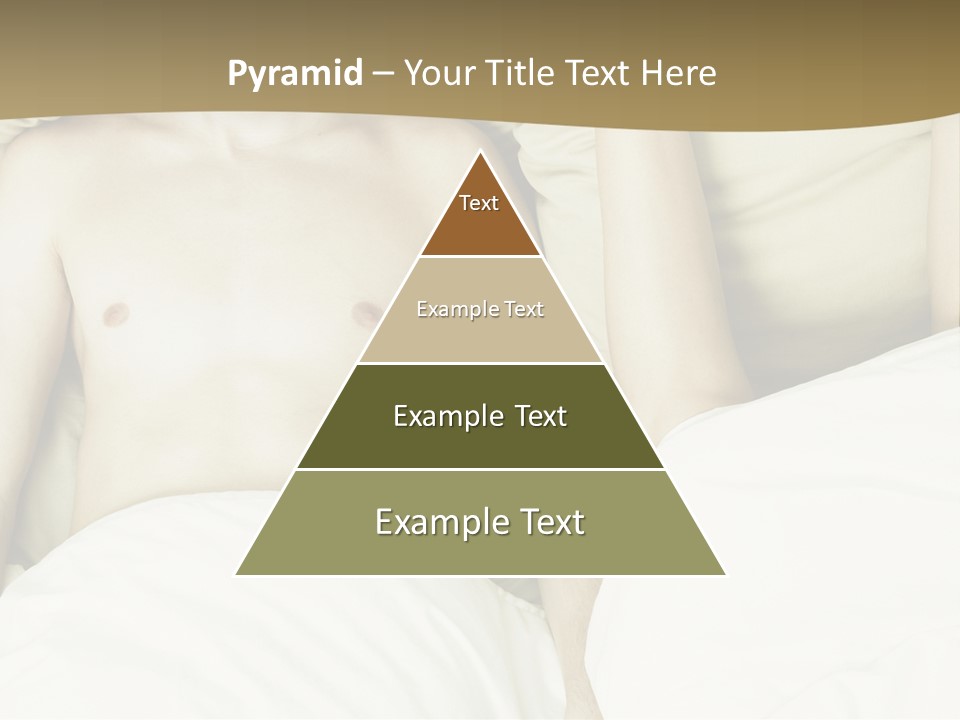 Pyramid – Your Title Text Here

Text

Example Text

Example Text

Example Text